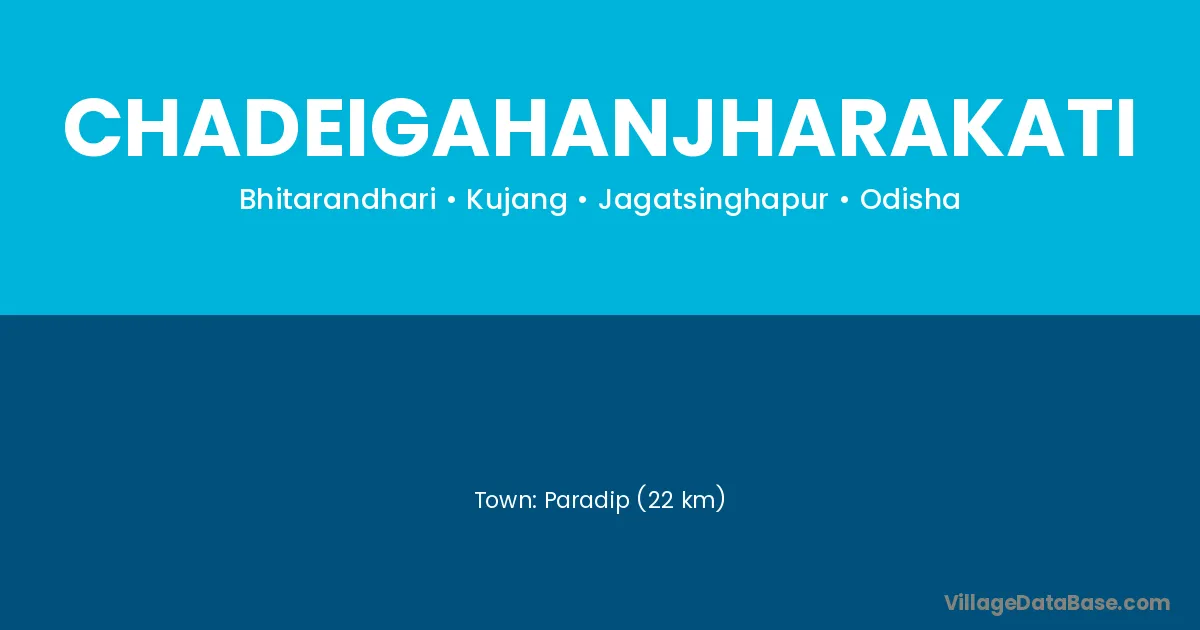 CHADEIGAHANJHARAKATI

Bhitarandhari • Kujang • Jagatsinghapur • Odisha

Town: Paradip (22 km)

VillageDataBase.com